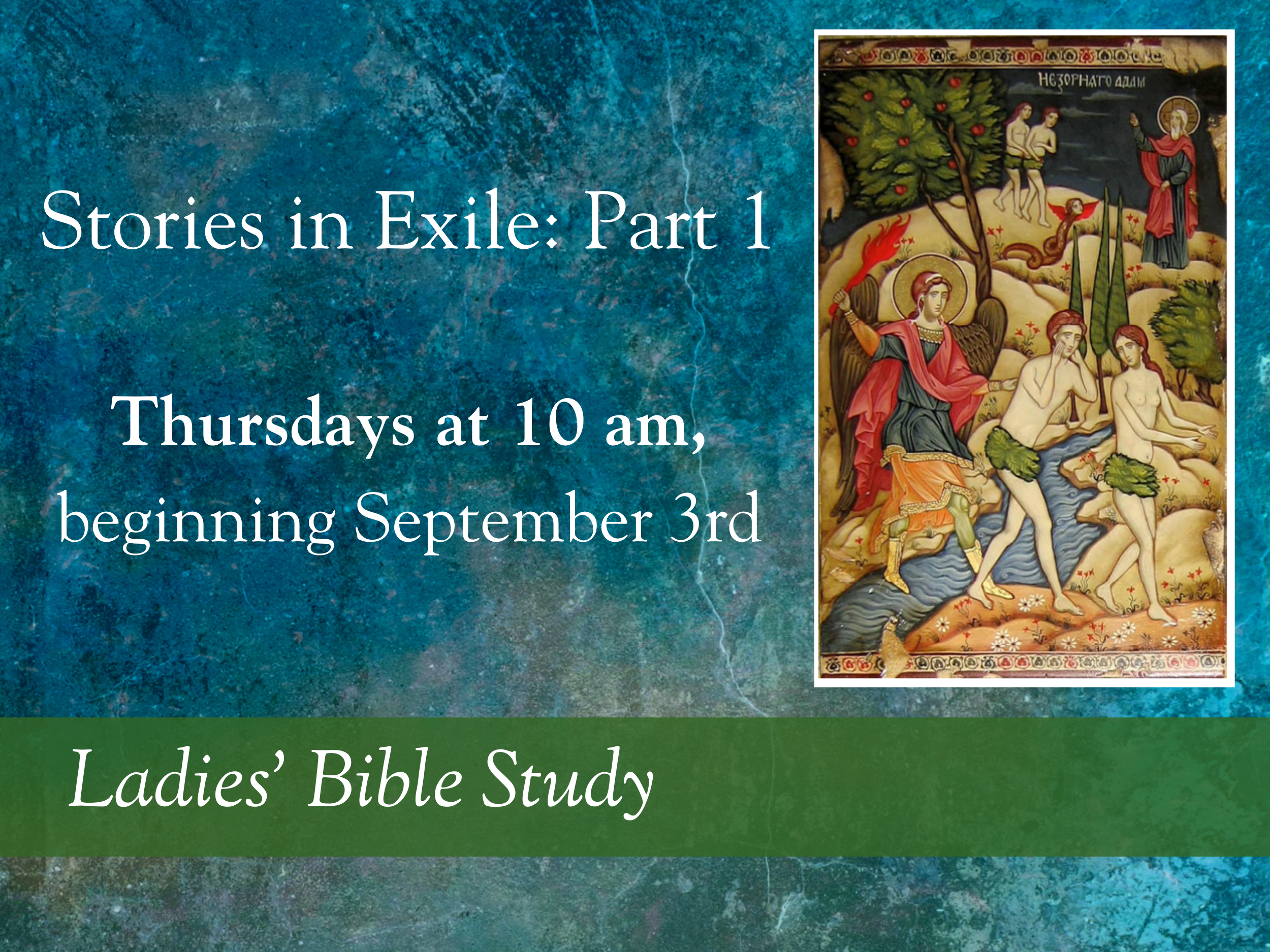 Stories in Exile: Part 1

Thursdays at 10 am, beginning September 3rd

НЕЗОРНАТО АДАМ

Ladies' Bible Study